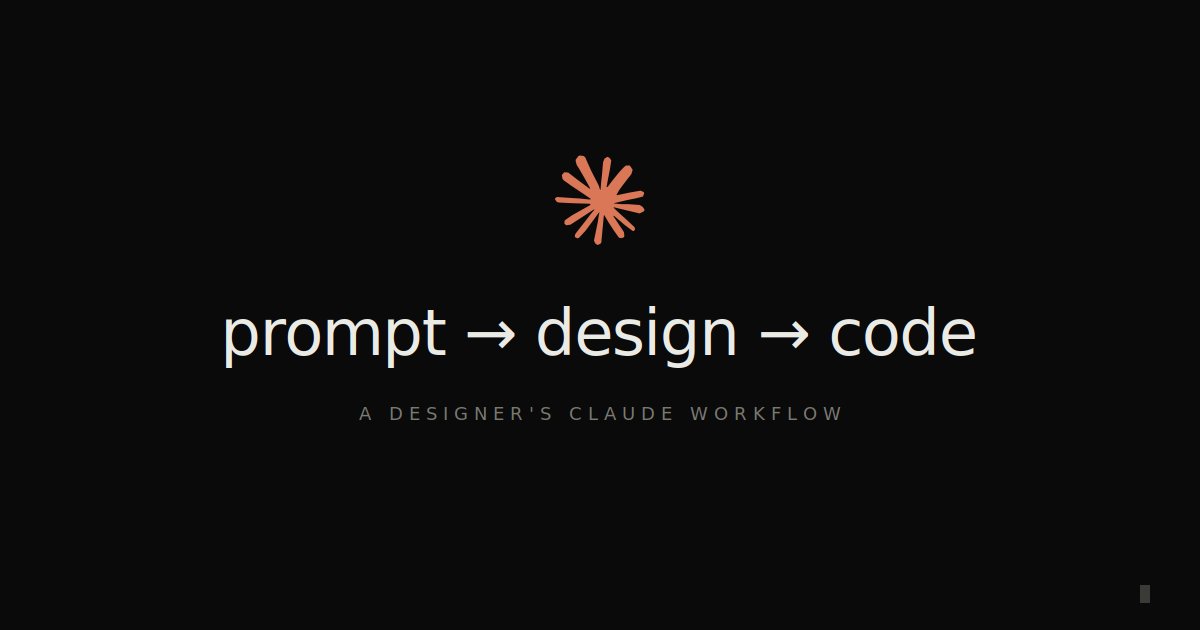 prompt → design → code

A DESIGNER'S CLAUDE WORKFLOW